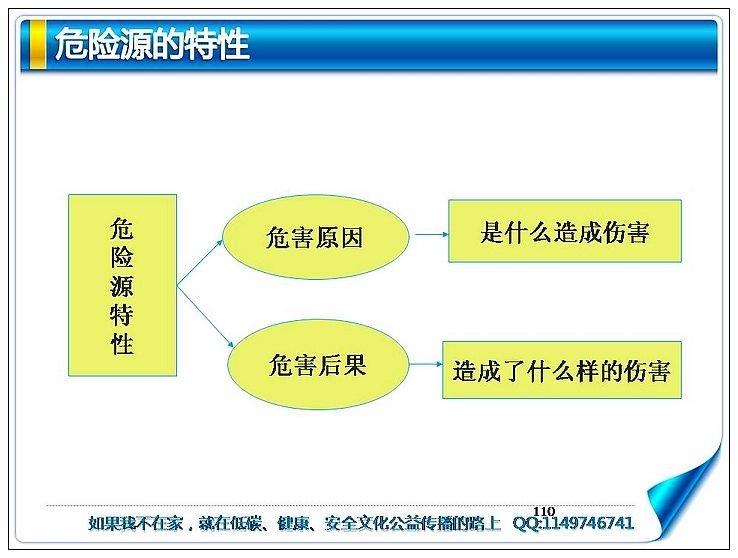 危险源的特性

危险源特性

危害原因

是什么造成伤害

危害后果

造成了什么样的伤害

110

如果我不在家，就在低碳、健康、安全文化公益传播的路上 QQ:1149746741